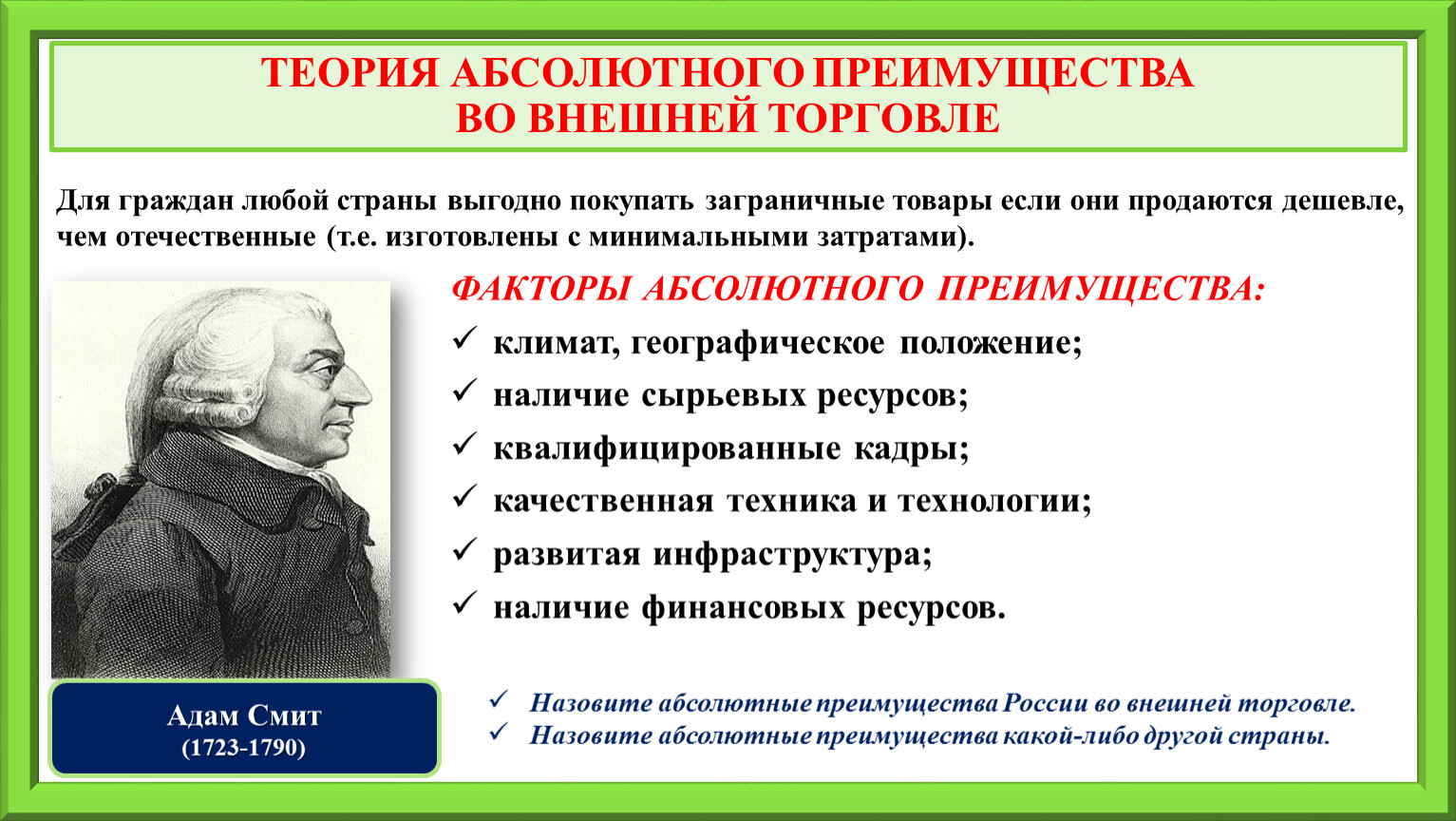 ТЕОРИЯ АБСОЛЮТНОГО ПРЕИМУЩЕСТВА
ВО ВНЕШНЕЙ ТОРГОВЛЕ

Для граждан любой страны выгодно покупать заграничные товары если они продаются дешевле, чем отечественные (т.е. изготовлены с минимальными затратами).

ФАКТОРЫ АБСОЛЮТНОГО ПРЕИМУЩЕСТВА:

✓ климат, географическое положение;
✓ наличие сырьевых ресурсов;
✓ квалифицированные кадры;
✓ качественная техника и технологии;
✓ развитая инфраструктура;
✓ наличие финансовых ресурсов.

Адам Смит
(1723-1790)

✓ Назовите абсолютные преимущества России во внешней торговле.
✓ Назовите абсолютные преимущества какой-либо другой страны.